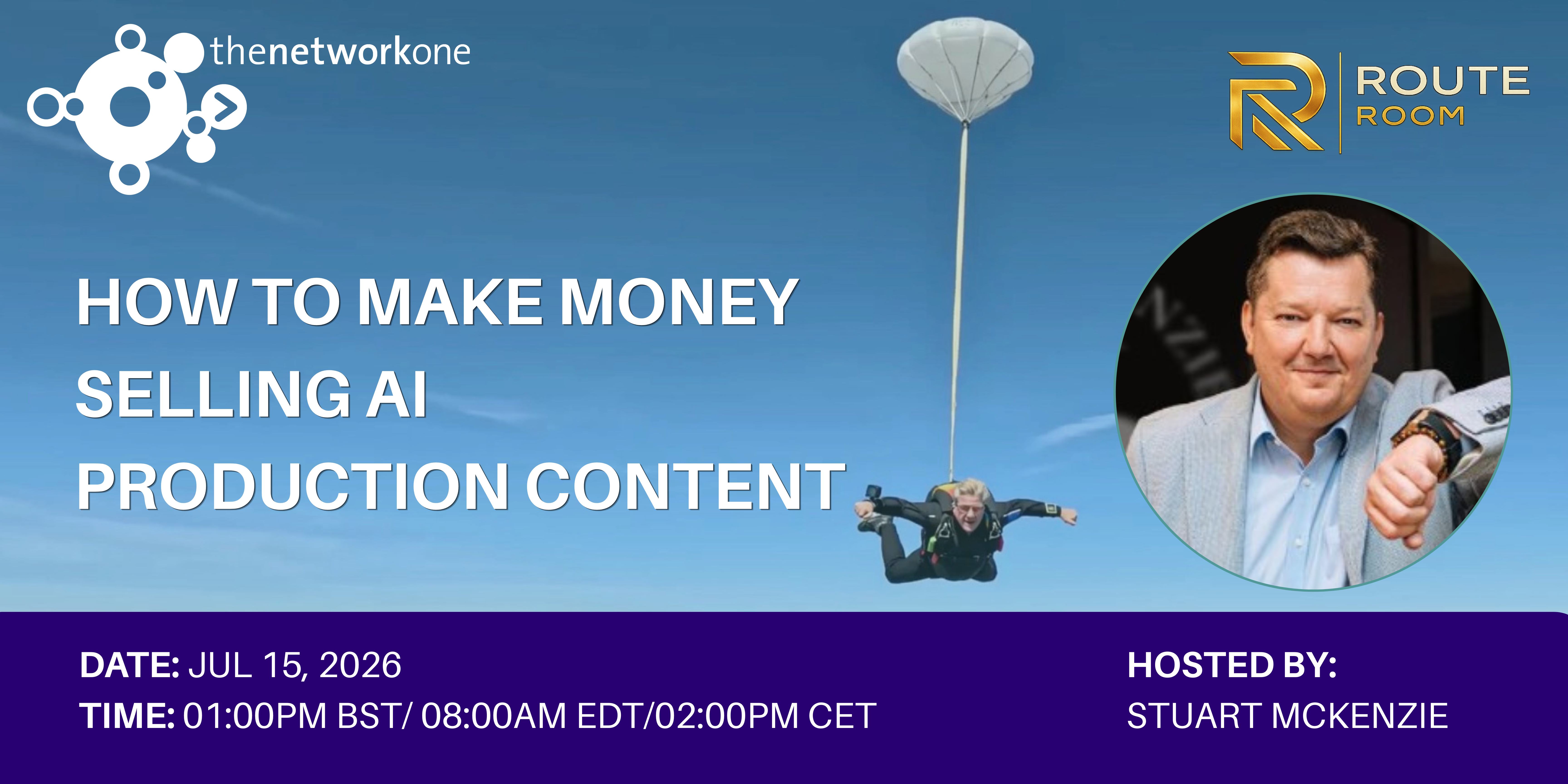 thenetworkone

ROUTE ROOM

HOW TO MAKE MONEY SELLING AI PRODUCTION CONTENT

DATE: JUL 15, 2026
TIME: 01:00PM BST/ 08:00AM EDT/02:00PM CET

HOSTED BY:
STUART MCKENZIE